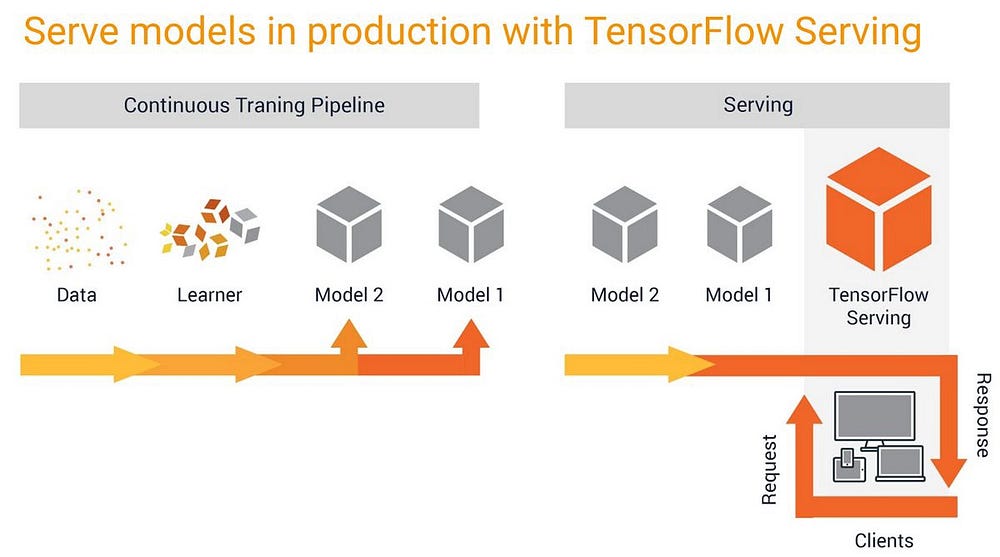 Serve models in production with TensorFlow Serving

Continuous Traning Pipeline

Data

Learner

Model 2

Model 1

Serving

Model 2

Model 1

TensorFlow Serving

Response

Request

Clients